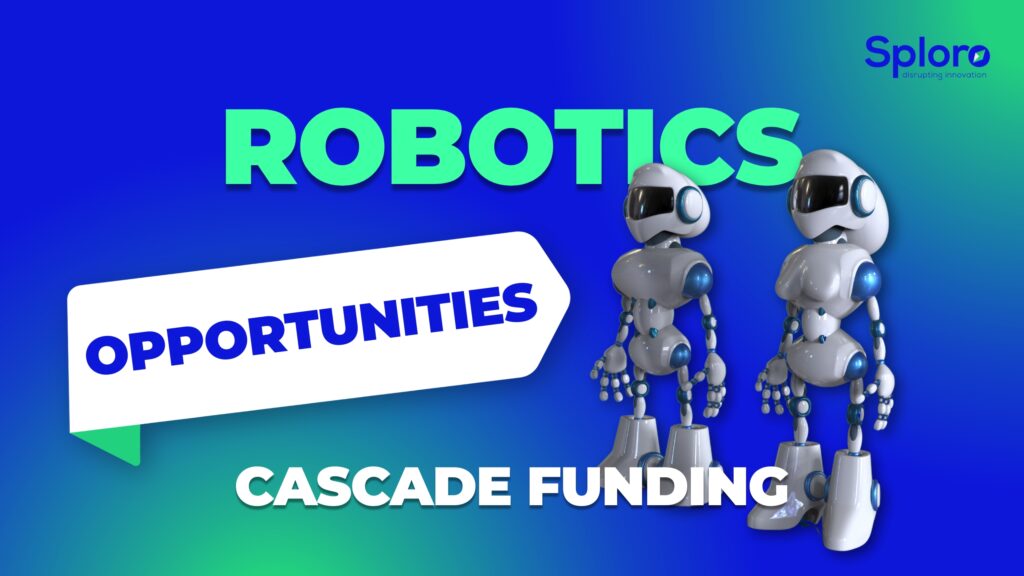 Sploro
disrupting innovation

ROBOTICS

OPPORTUNITIES

CASCADE FUNDING